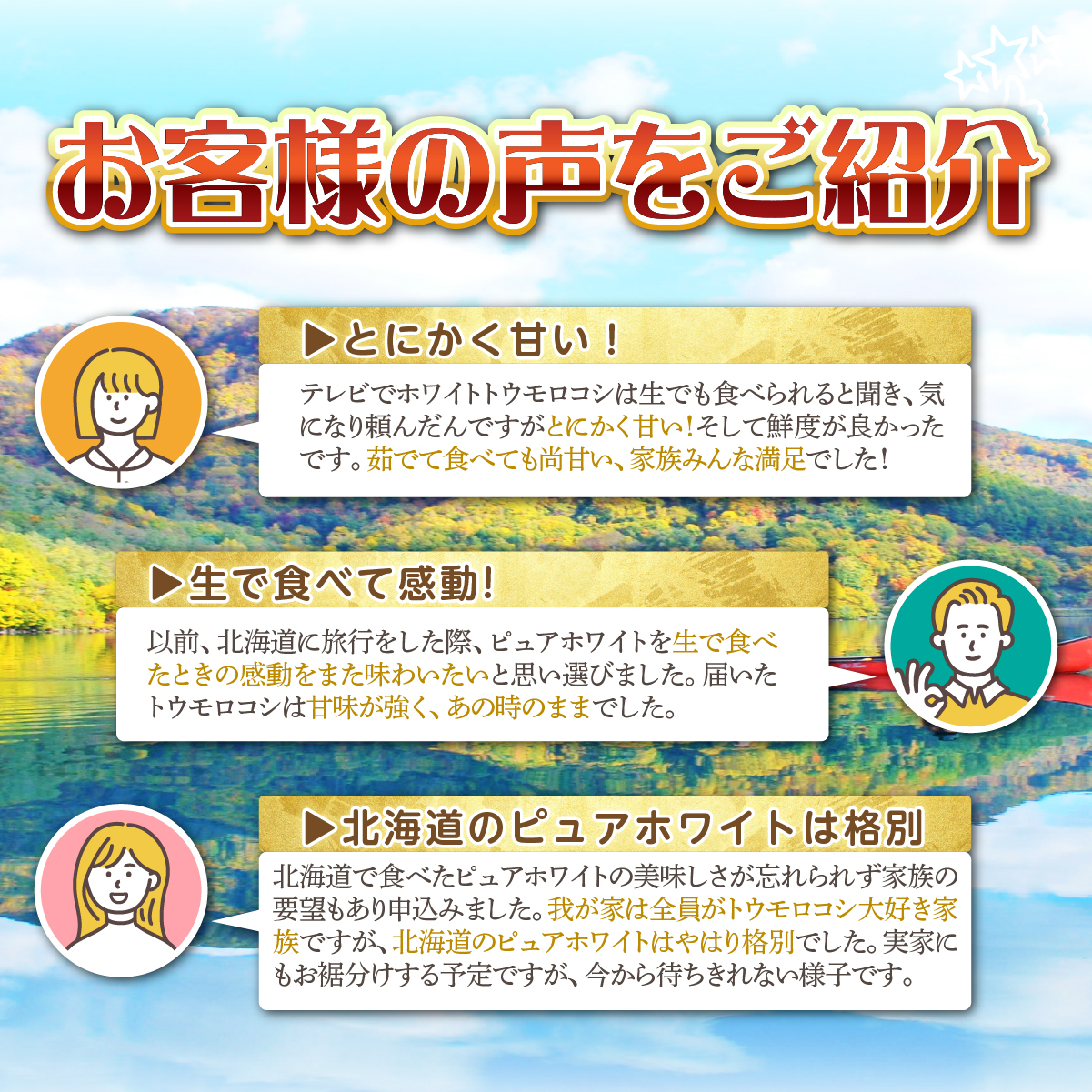 お客様の声をご紹介

▶とにかく甘い！

テレビでホワイトトウモロコシは生でも食べられると聞き、気になり頼んだんですがとにかく甘い！そして鮮度が良かったです。茹でて食べても尚甘い、家族みんな満足でした！

▶生で食べて感動！

以前、北海道に旅行をした際、ピュアホワイトを生で食べたときの感動をまた味わいたいと思い選びました。届いたトウモロコシは甘味が強く、あの時のままでした。

▶北海道のピュアホワイトは格別

北海道で食べたピュアホワイトの美味しさが忘れられず家族の要望もあり申込みました。我が家は全員がトウモロコシ大好き家族ですが、北海道のピュアホワイトはやはり格別でした。実家にもお裾分けする予定ですが、今から待ちきれない様子です。